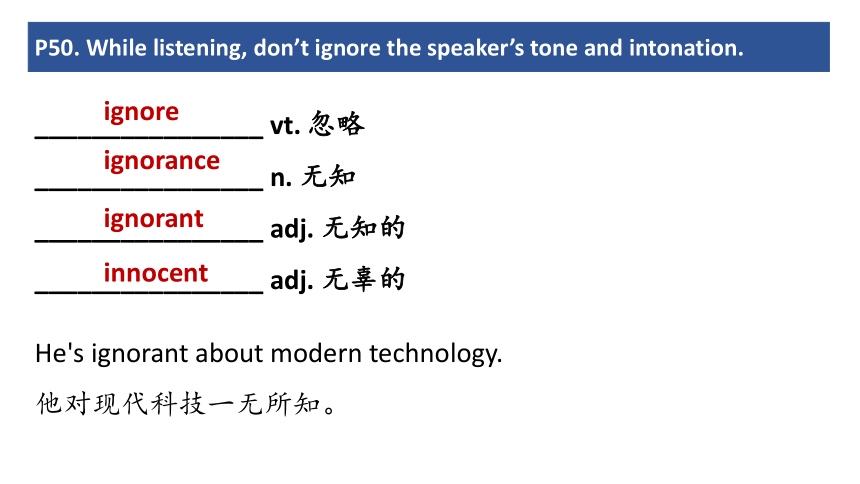 P50. While listening, don’t ignore the speaker’s tone and intonation.

ignore vt. 忽略
ignorance n. 无知
ignorant adj. 无知的
innocent adj. 无辜的

He's ignorant about modern technology.
他对现代科技一无所知。